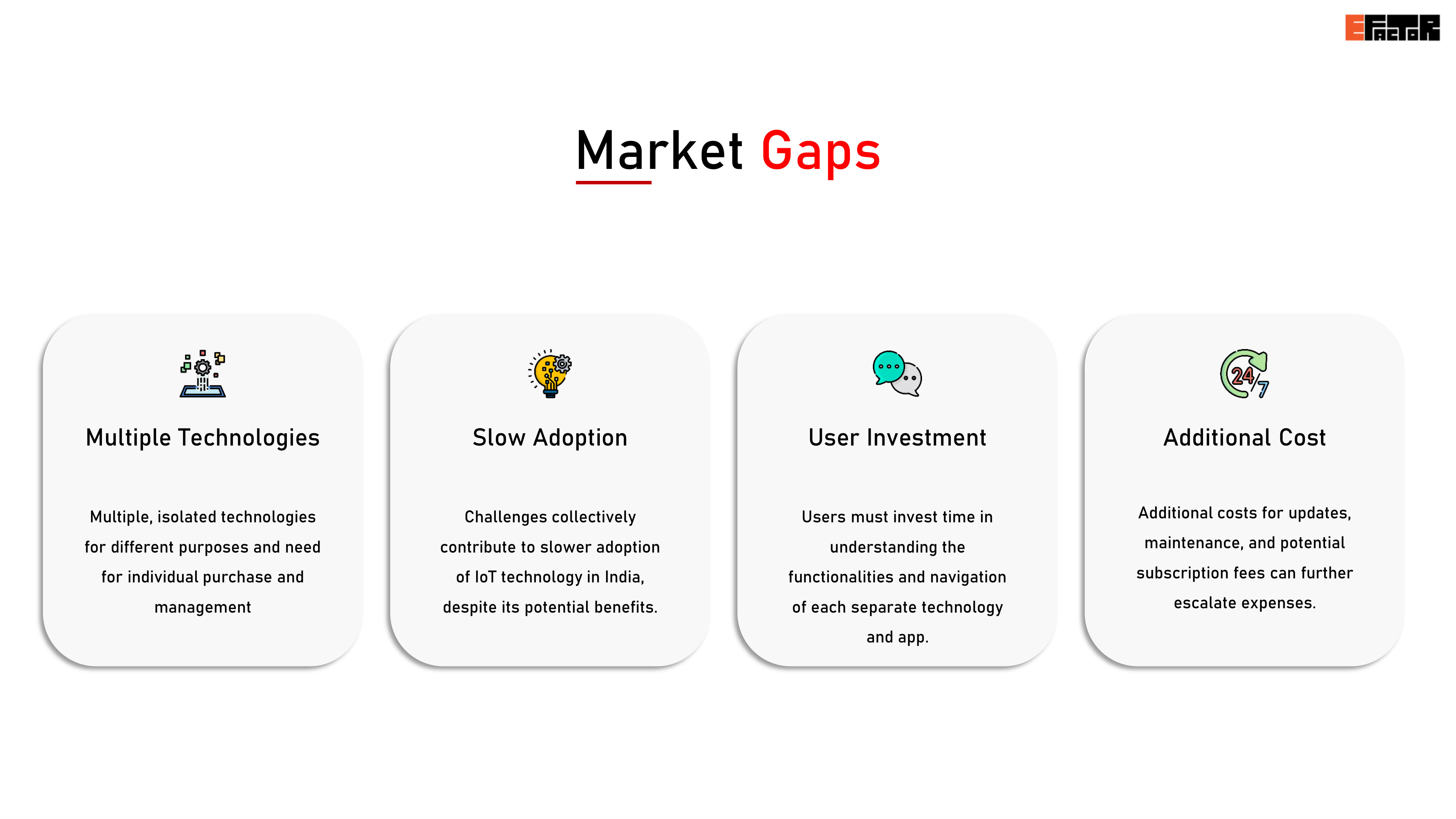 EFACTOR

Market Gaps

Multiple Technologies

Multiple, isolated technologies for different purposes and need for individual purchase and management

Slow Adoption

Challenges collectively contribute to slower adoption of IoT technology in India, despite its potential benefits.

User Investment

Users must invest time in understanding the functionalities and navigation of each separate technology and app.

24/7

Additional Cost

Additional costs for updates, maintenance, and potential subscription fees can further escalate expenses.